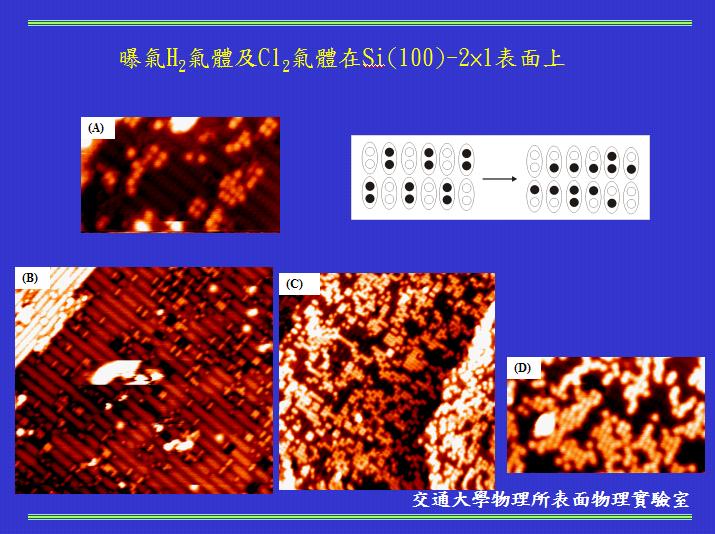 曝氣$H_2$氣體及$Cl_2$氣體在Si(100)-2×1表面上

(A)

(B)

(C)

(D)

交通大學物理所表面物理實驗室